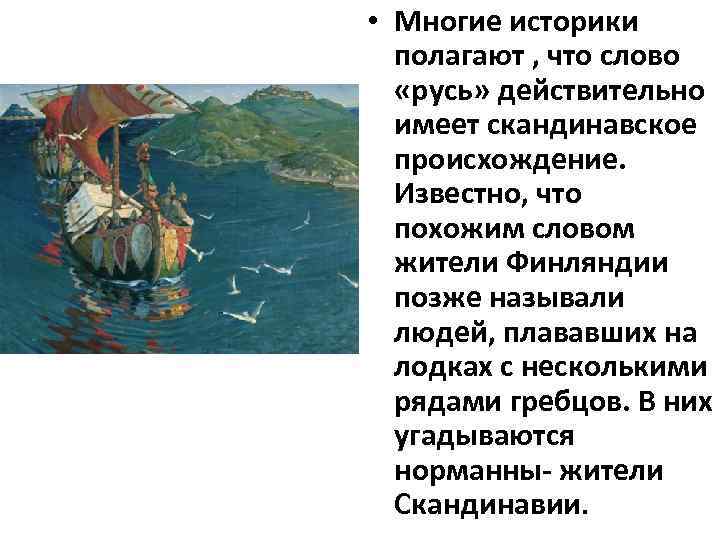 • Многие историки полагают , что слово «русь» действительно имеет скандинавское происхождение. Известно, что похожим словом жители Финляндии позже называли людей, плававших на лодках с несколькими рядами гребцов. В них угадываются норманны- жители Скандинавии.